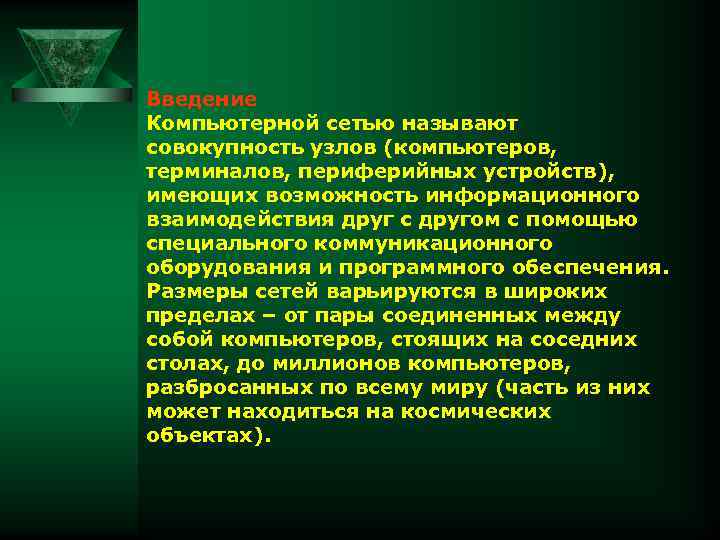 Введение
Компьютерной сетью называют совокупность узлов (компьютеров, терминалов, периферийных устройств), имеющих возможность информационного взаимодействия друг с другом с помощью специального коммуникационного оборудования и программного обеспечения. Размеры сетей варьируются в широких пределах – от пары соединенных между собой компьютеров, стоящих на соседних столах, до миллионов компьютеров, разбросанных по всему миру (часть из них может находиться на космических объектах).